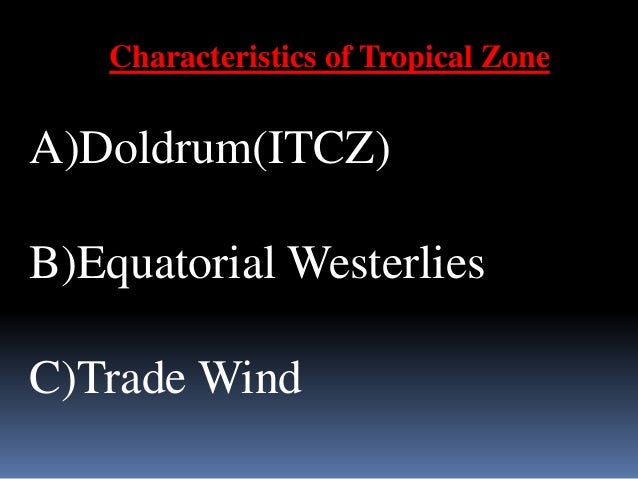 Characteristics of Tropical Zone

A)Doldrum(ITCZ)

B)Equatorial Westerlies

C)Trade Wind